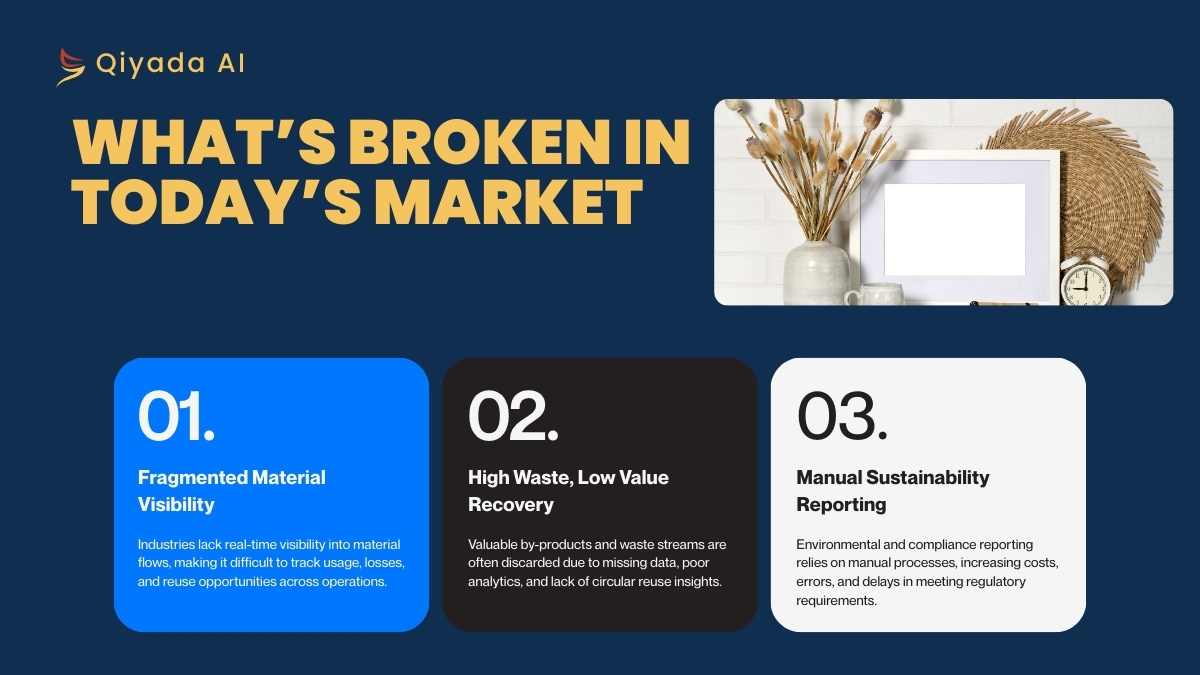 Qiyada AI

WHAT'S BROKEN IN TODAY'S MARKET

01.

Fragmented Material Visibility

Industries lack real-time visibility into material flows, making it difficult to track usage, losses, and reuse opportunities across operations.

02.

High Waste, Low Value Recovery

Valuable by-products and waste streams are often discarded due to missing data, poor analytics, and lack of circular reuse insights.

03.

Manual Sustainability Reporting

Environmental and compliance reporting relies on manual processes, increasing costs, errors, and delays in meeting regulatory requirements.